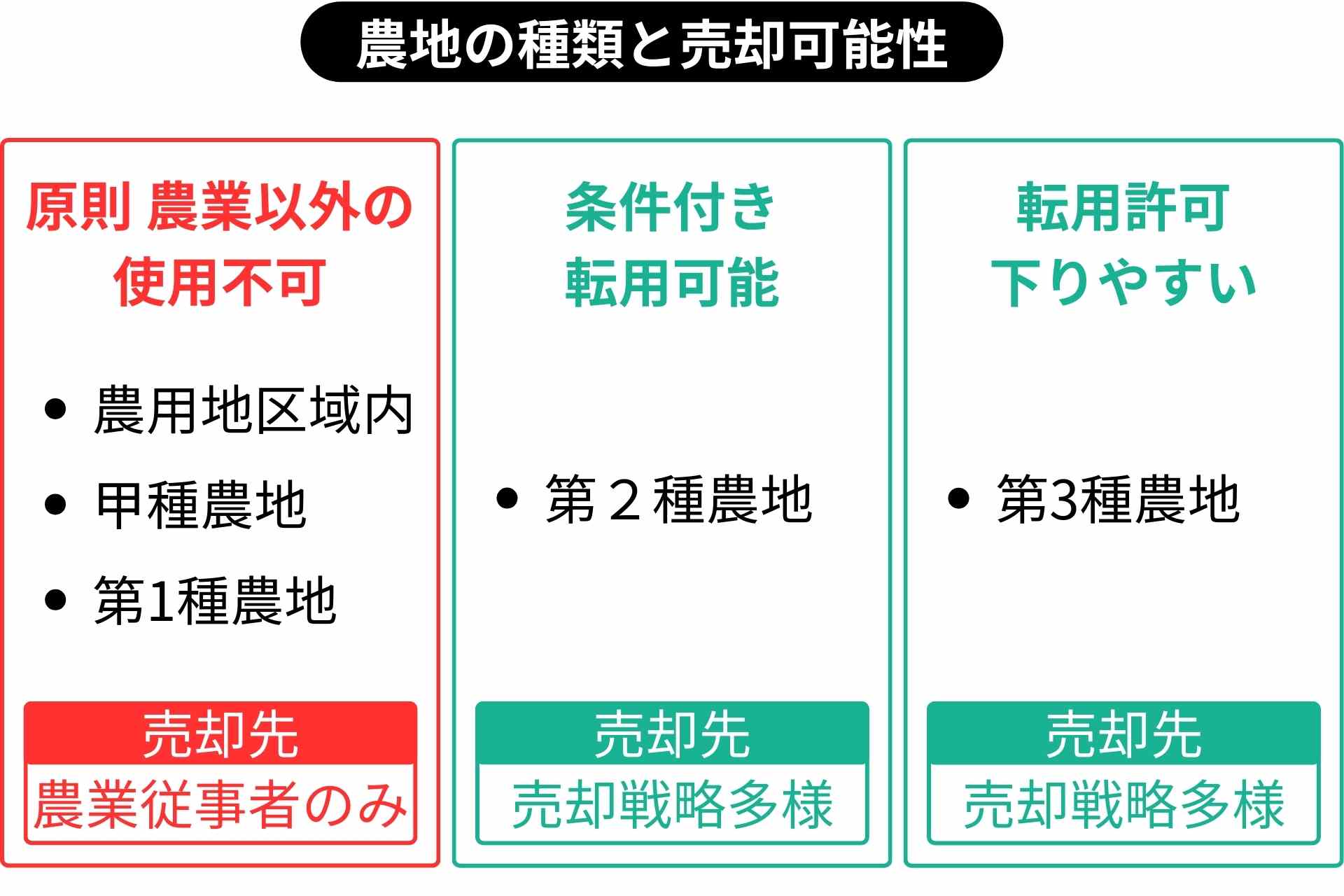 農地の種類と売却可能性

原則 農業以外の使用不可

• 農用地区域内
• 甲種農地
• 第1種農地

売却先
農業従事者のみ

条件付き転用可能

• 第２種農地

売却先
売却戦略多様

転用許可下りやすい

• 第3種農地

売却先
売却戦略多様